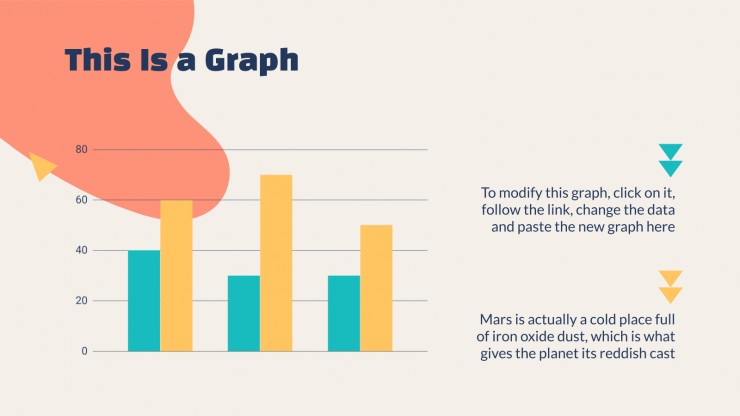 This Is a Graph

80
60
40
20
0

To modify this graph, click on it, follow the link, change the data and paste the new graph here

Mars is actually a cold place full of iron oxide dust, which is what gives the planet its reddish cast